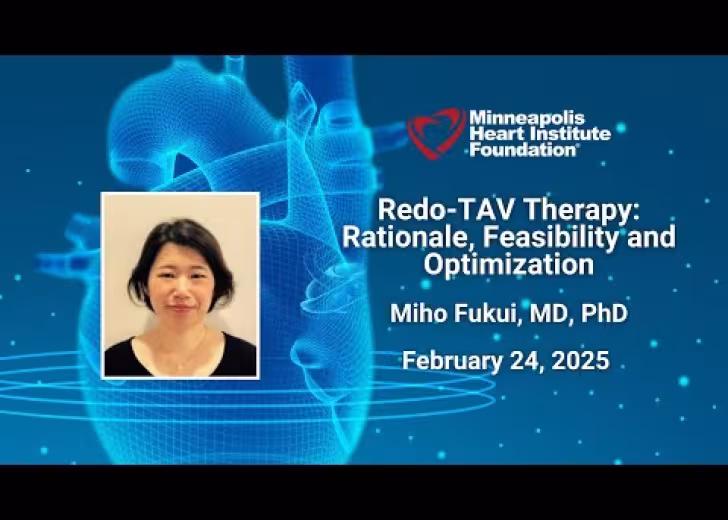 Minneapolis Heart Institute Foundation®

Redo-TAV Therapy: Rationale, Feasibility and Optimization

Miho Fukui, MD, PhD

February 24, 2025